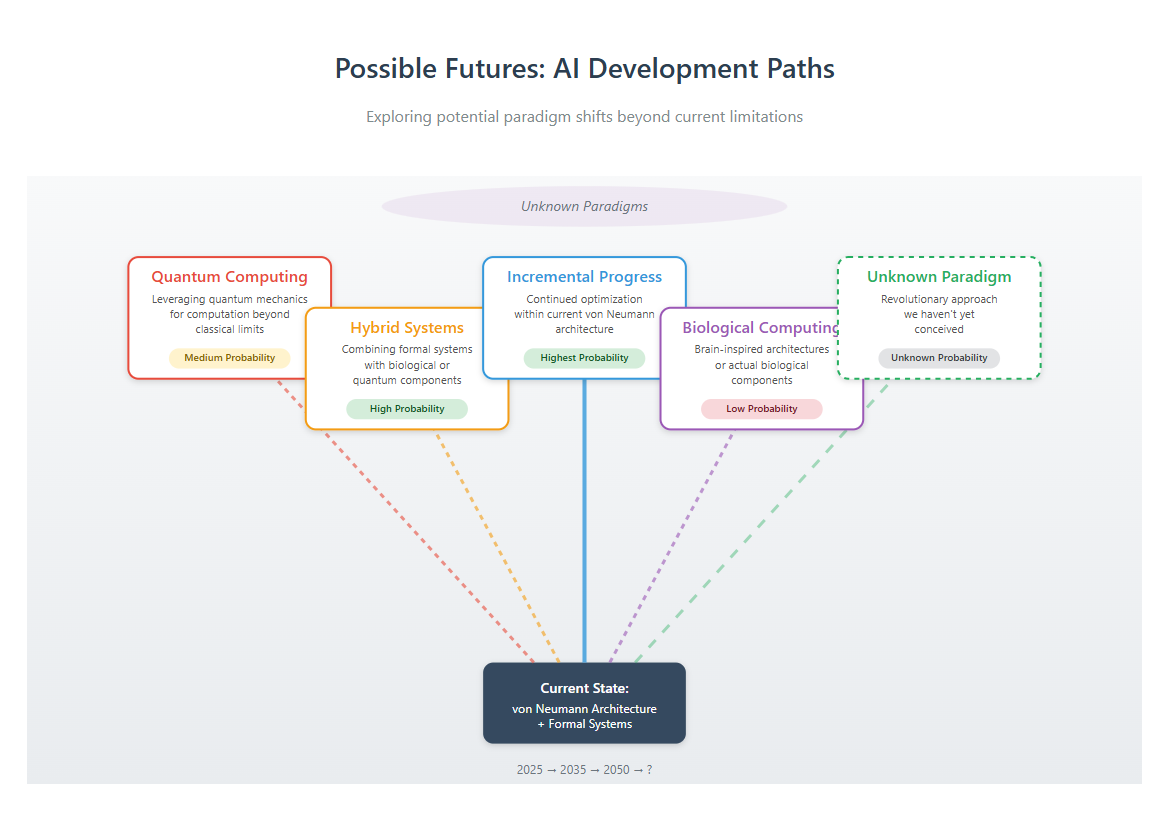 Possible Futures: AI Development Paths

Exploring potential paradigm shifts beyond current limitations

Unknown Paradigms

Quantum Computing
Leveraging quantum mechanics for computation beyond classical limits
Medium Probability

Hybrid Systems
Combining formal systems with biological or quantum components
High Probability

Incremental Progress
Continued optimization within current von Neumann architecture
Highest Probability

Biological Computing
Brain-inspired architectures or actual biological components
Low Probability

Unknown Paradigm
Revolutionary approach we haven't yet conceived
Unknown Probability

Current State:
von Neumann Architecture + Formal Systems

2025 → 2035 → 2050 → ?